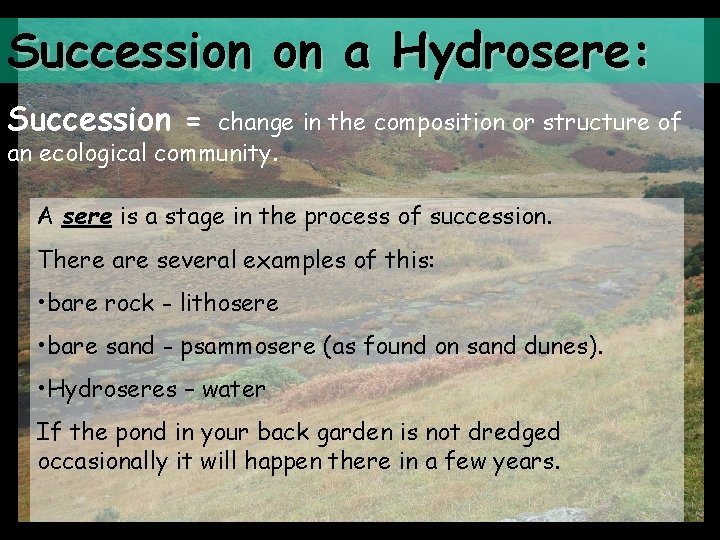 Succession on a Hydrosere:

Succession = change in the composition or structure of an ecological community.

A sere is a stage in the process of succession.

There are several examples of this:

•bare rock - lithosere

•bare sand - psammosere (as found on sand dunes).

•Hydroseres – water

If the pond in your back garden is not dredged occasionally it will happen there in a few years.